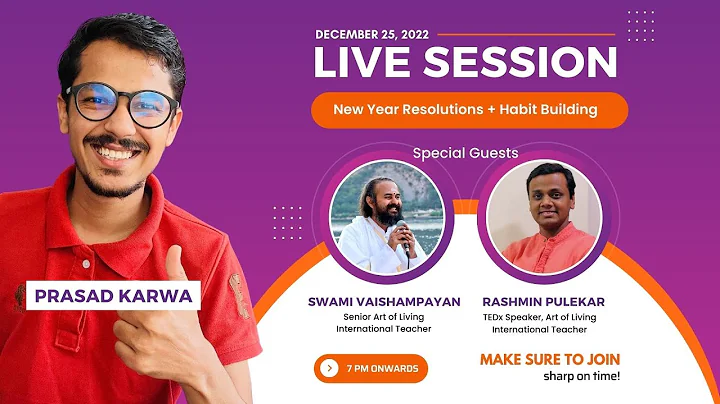 DECEMBER 25, 2022

LIVE SESSION

New Year Resolutions + Habit Building

Special Guests

PRASAD KARWA

SWAMI VAISHAMPAYAN
Senior Art of Living International Teacher

RASHMIN PULEKAR
TEDx Speaker, Art of Living International Teacher

7 PM ONWARDS

MAKE SURE TO JOIN
sharp on time!